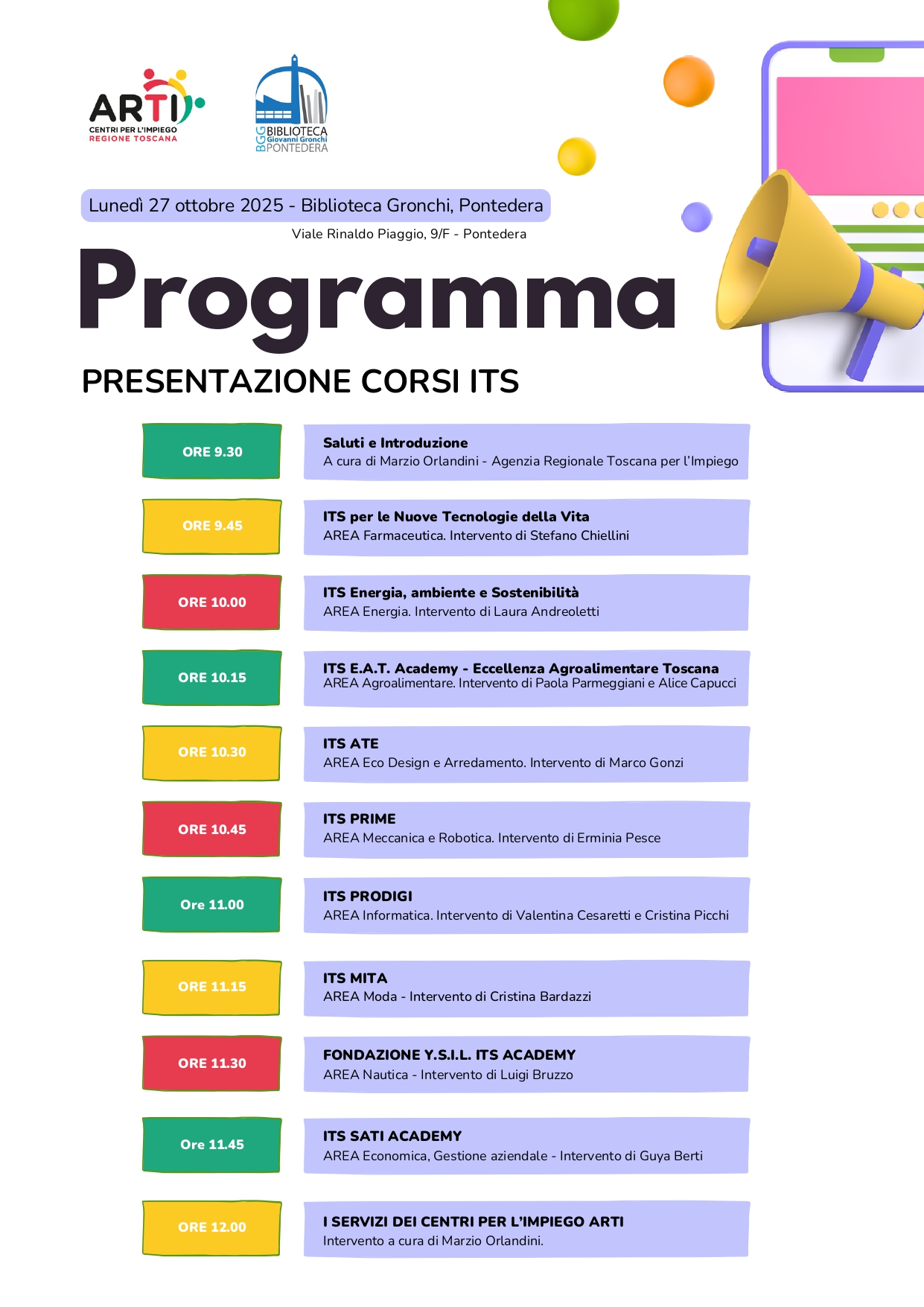 ARTI
CENTRI PER L'IMPIEGO
REGIONE TOSCANA

BGG BIBLIOTECA Giovanni Gronchi PONTEDERA

Lunedì 27 ottobre 2025 - Biblioteca Gronchi, Pontedera

Viale Rinaldo Piaggio, 9/F - Pontedera

Programma

PRESENTAZIONE CORSI ITS

ORE 9.30

Saluti e Introduzione
A cura di Marzio Orlandini - Agenzia Regionale Toscana per l'Impiego

ORE 9.45

ITS per le Nuove Tecnologie della Vita
AREA Farmaceutica. Intervento di Stefano Chiellini

ORE 10.00

ITS Energia, ambiente e Sostenibilità
AREA Energia. Intervento di Laura Andreoletti

ORE 10.15

ITS E.A.T. Academy - Eccellenza Agroalimentare Toscana
AREA Agroalimentare. Intervento di Paola Parmeggiani e Alice Capucci

ORE 10.30

ITS ATE
AREA Eco Design e Arredamento. Intervento di Marco Gonzi

ORE 10.45

ITS PRIME
AREA Meccanica e Robotica. Intervento di Erminia Pesce

Ore 11.00

ITS PRODIGI
AREA Informatica. Intervento di Valentina Cesaretti e Cristina Picchi

ORE 11.15

ITS MITA
AREA Moda - Intervento di Cristina Bardazzi

ORE 11.30

FONDAZIONE Y.S.I.L. ITS ACADEMY
AREA Nautica - Intervento di Luigi Bruzzo

Ore 11.45

ITS SATI ACADEMY
AREA Economica, Gestione aziendale - Intervento di Guya Berti

ORE 12.00

I SERVIZI DEI CENTRI PER L'IMPIEGO ARTI
Intervento a cura di Marzio Orlandini.